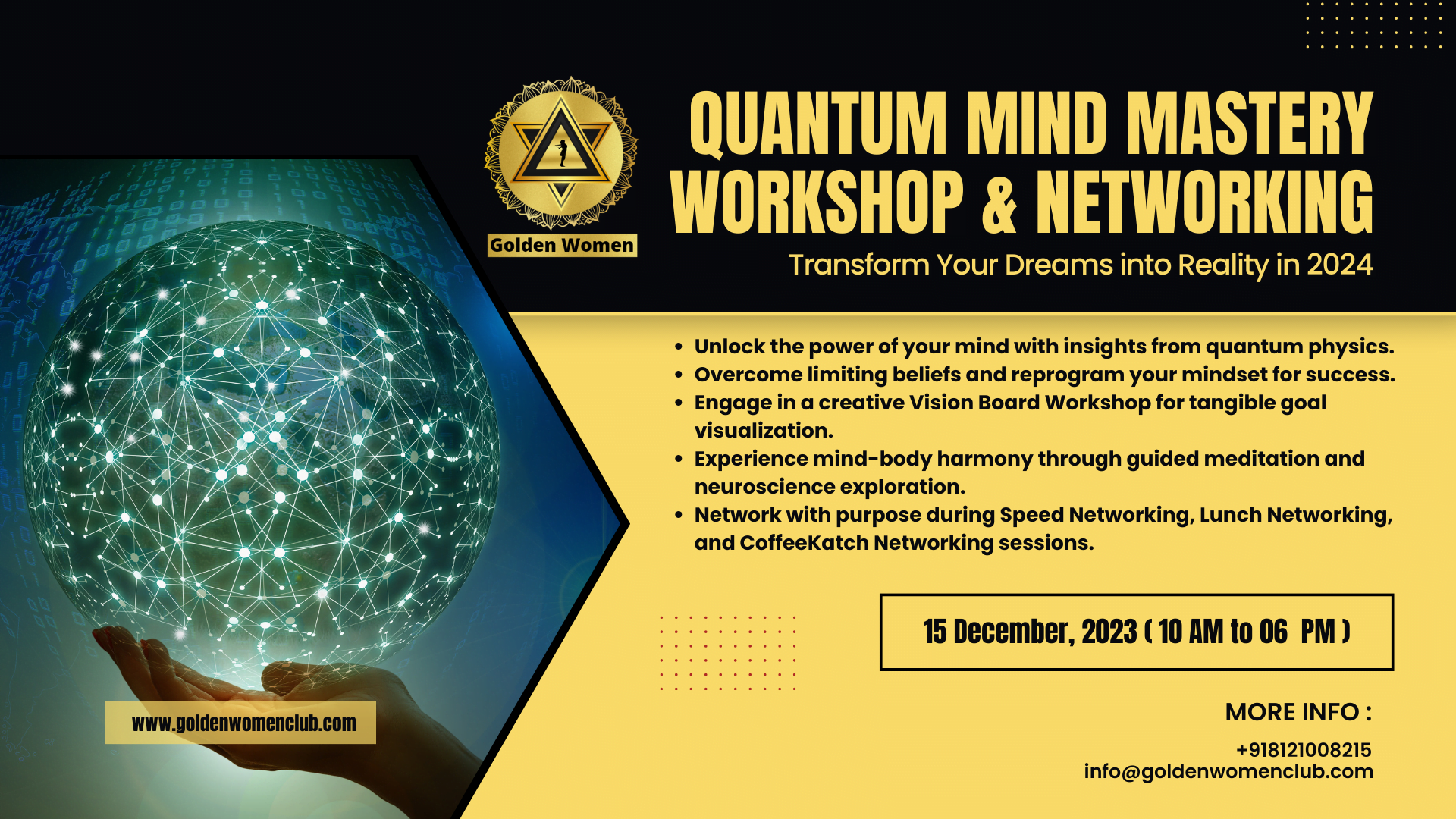 Golden Women

QUANTUM MIND MASTERY WORKSHOP & NETWORKING

Transform Your Dreams into Reality in 2024

• Unlock the power of your mind with insights from quantum physics.
• Overcome limiting beliefs and reprogram your mindset for success.
• Engage in a creative Vision Board Workshop for tangible goal visualization.
• Experience mind-body harmony through guided meditation and neuroscience exploration.
• Network with purpose during Speed Networking, Lunch Networking, and CoffeeKatch Networking sessions.

15 December, 2023 ( 10 AM to 06 PM )

www.goldenwomenclub.com

MORE INFO :

+918121008215
info@goldenwomenclub.com